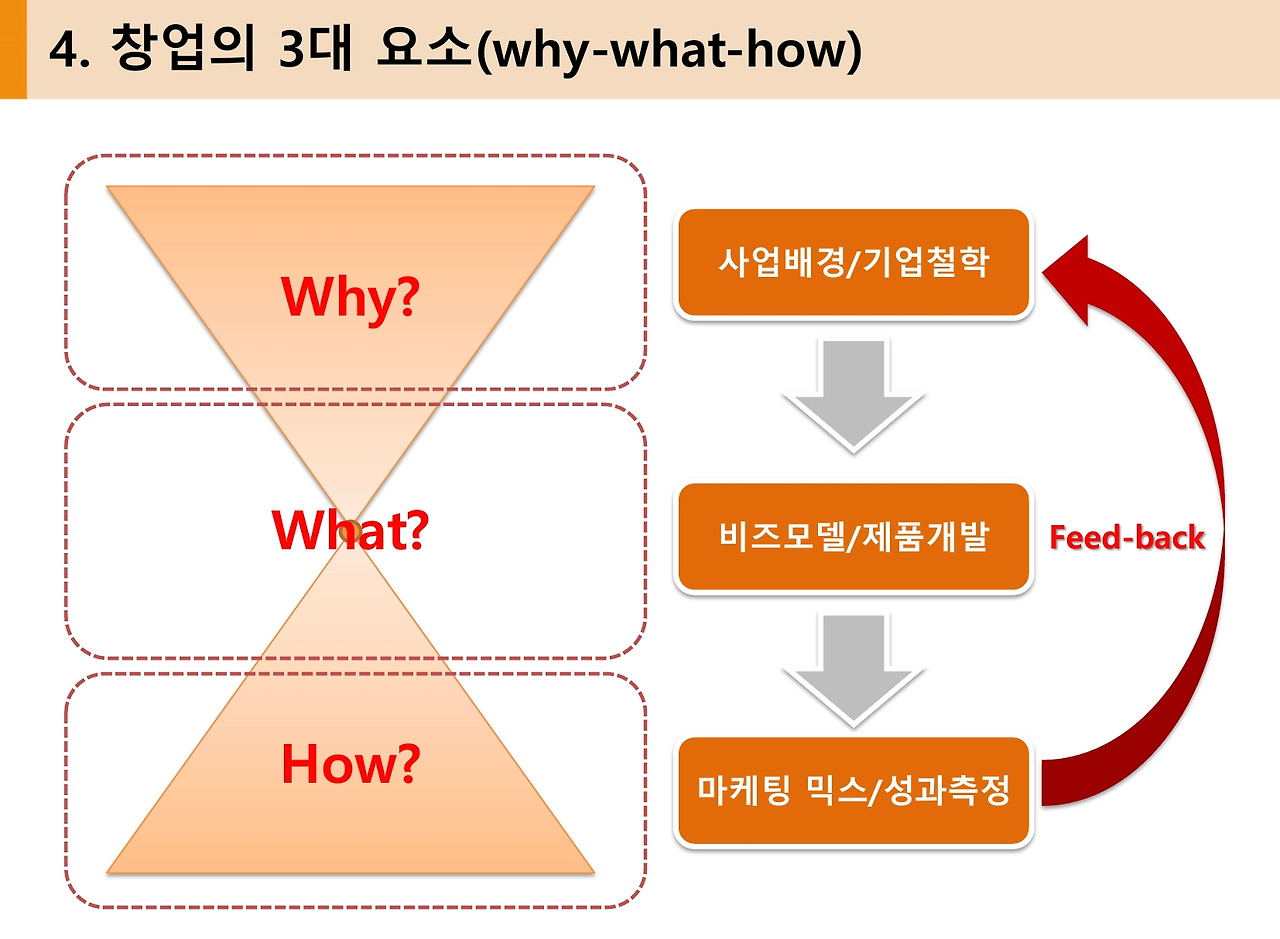 4. 창업의 3대 요소(why-what-how)

Why?

What?

How?

사업배경/기업철학

비즈모델/제품개발

마케팅 믹스/성과측정

Feed-back